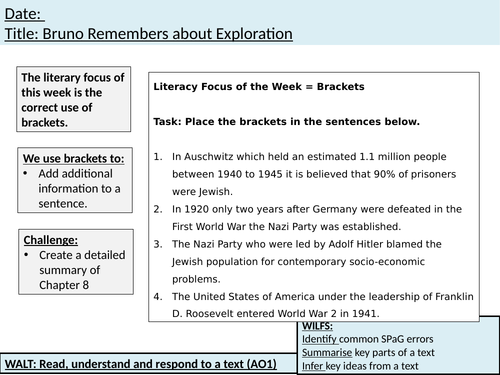 Date:
Title: Bruno Remembers about Exploration

The literary focus of this week is the correct use of brackets.

We use brackets to:
• Add additional information to a sentence.

Challenge:
• Create a detailed summary of Chapter 8

Literacy Focus of the Week = Brackets

Task: Place the brackets in the sentences below.

1. In Auschwitz which held an estimated 1.1 million people between 1940 to 1945 it is believed that 90% of prisoners were Jewish.
2. In 1920 only two years after Germany were defeated in the First World War the Nazi Party was established.
3. The Nazi Party who were led by Adolf Hitler blamed the Jewish population for contemporary socio-economic problems.
4. The United States of America under the leadership of Franklin D. Roosevelt entered World War 2 in 1941.

WILFS:
Identify common SPaG errors
Summarise key parts of a text
Infer key ideas from a text

WALT: Read, understand and respond to a text (AO1)